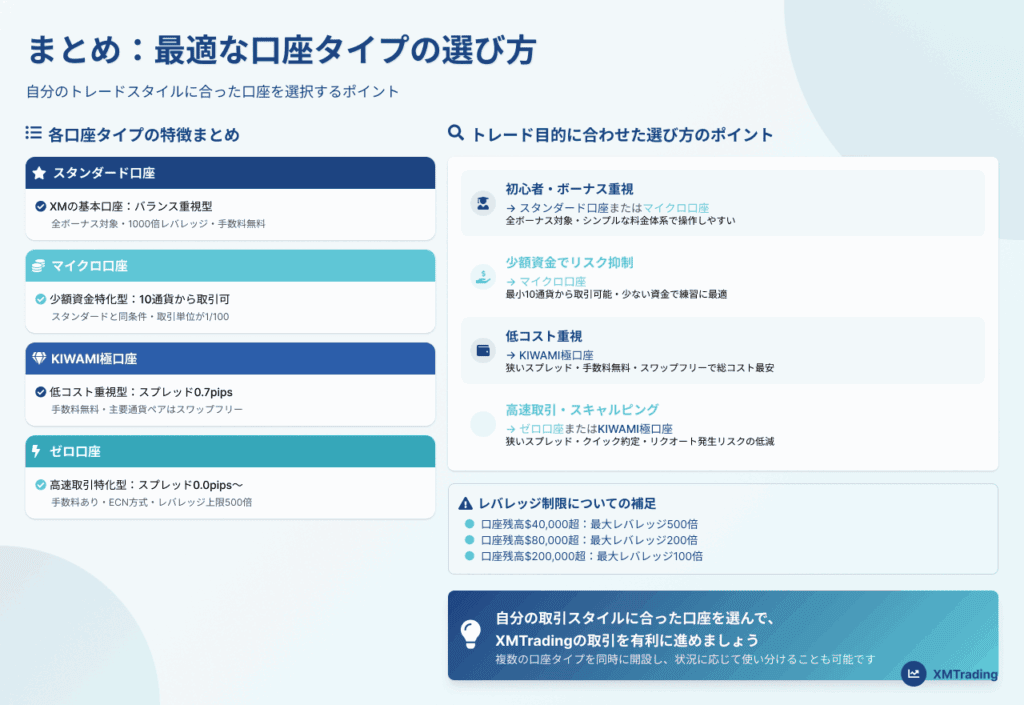 まとめ：最適な口座タイプの選び方

自分のトレードスタイルに合った口座を選択するポイント

各口座タイプの特徴まとめ

スタンダード口座

XMの基本口座：バランス重視型
全ボーナス対象・1000倍レバレッジ・手数料無料

マイクロ口座

少額資金特化型：10通貨から取引可
スタンダードと同条件・取引単位が1/100

KIWAMI極口座

低コスト重視型：スプレッド0.7pips
手数料無料・主要通貨ペアはスワップフリー

ゼロ口座

高速取引特化型：スプレッド0.0pips〜
手数料あり・ECN方式・レバレッジ上限500倍

トレード目的に合わせた選び方のポイント

初心者・ボーナス重視
→ スタンダード口座またはマイクロ口座
全ボーナス対象・シンプルな料金体系で操作しやすい

少額資金でリスク抑制
→ マイクロ口座
最小10通貨から取引可能・少ない資金で練習に最適

低コスト重視
→ KIWAMI極口座
狭いスプレッド・手数料無料・スワップフリーで総コスト最安

高速取引・スキャルピング
→ ゼロ口座またはKIWAMI極口座
狭いスプレッド・クイック約定・リクオート発生リスクの低減

レバレッジ制限についての補足
口座残高$40,000超：最大レバレッジ500倍
口座残高$80,000超：最大レバレッジ200倍
口座残高$200,000超：最大レバレッジ100倍

自分の取引スタイルに合った口座を選んで、XMTradingの取引を有利に進めましょう
複数の口座タイプを同時に開設し、状況に応じて使い分けることも可能です

XMTrading